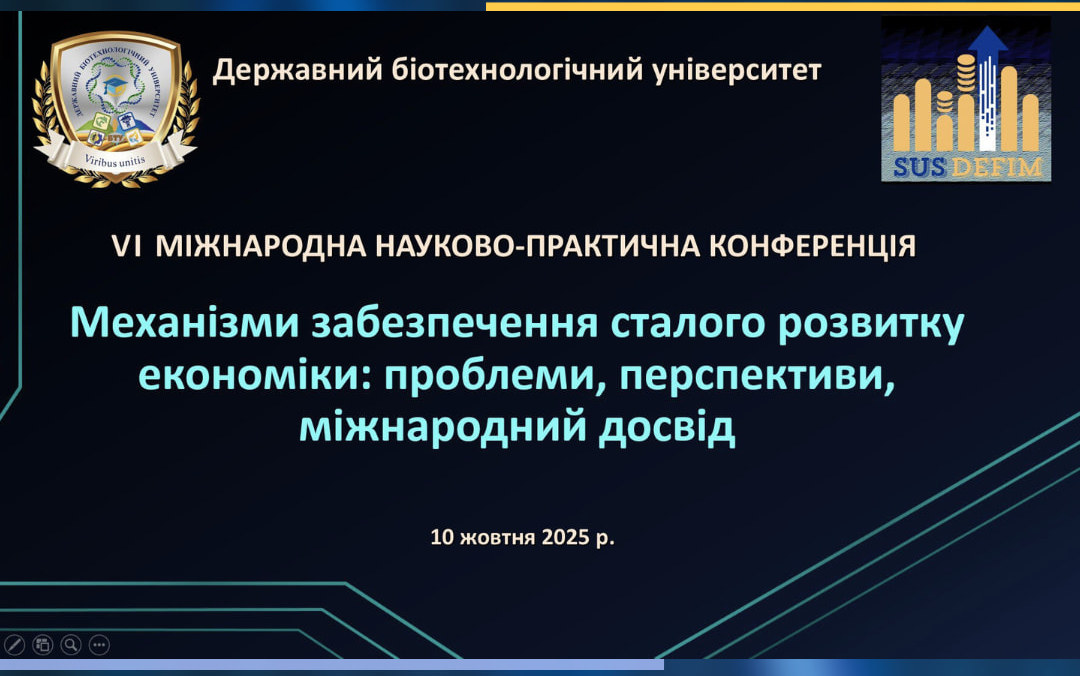 ДЕРЖАВНИЙ БІОТЕХНОЛОГІЧНИЙ УНІВЕРСИТЕТ
Viribus unitis

Державний біотехнологічний університет

SUS DEFIM

VI МІЖНАРОДНА НАУКОВО-ПРАКТИЧНА КОНФЕРЕНЦІЯ

Механізми забезпечення сталого розвитку економіки: проблеми, перспективи, міжнародний досвід

10 жовтня 2025 р.